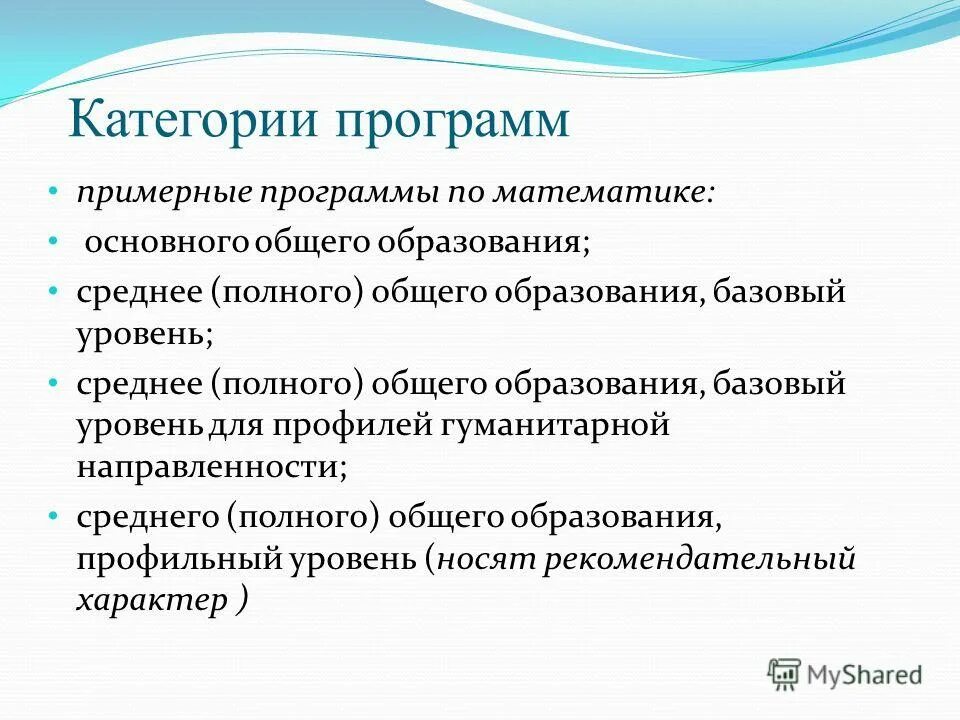 Категории программ

• примерные программы по математике:
• основного общего образования;
• среднее (полного) общего образования, базовый уровень;
• среднее (полного) общего образования, базовый уровень для профилей гуманитарной направленности;
• среднего (полного) общего образования, профильный уровень (носят рекомендательный характер )

MyShared